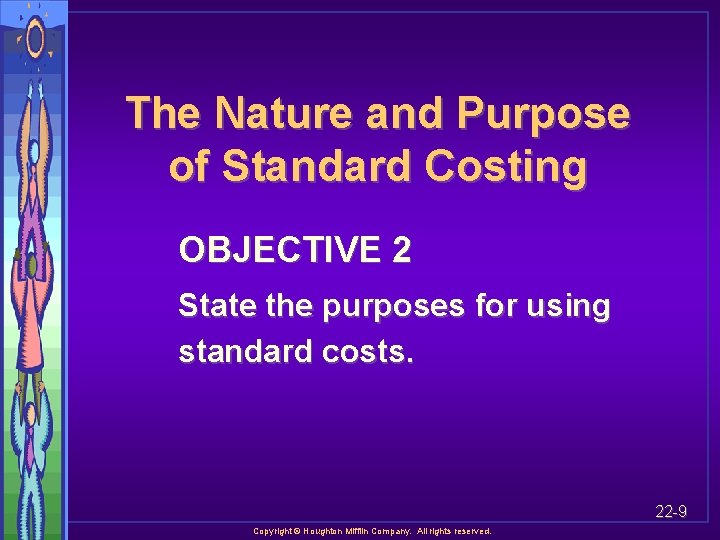 The Nature and Purpose of Standard Costing

OBJECTIVE 2

State the purposes for using standard costs.

22-9

Copyright © Houghton Mifflin Company. All rights reserved.